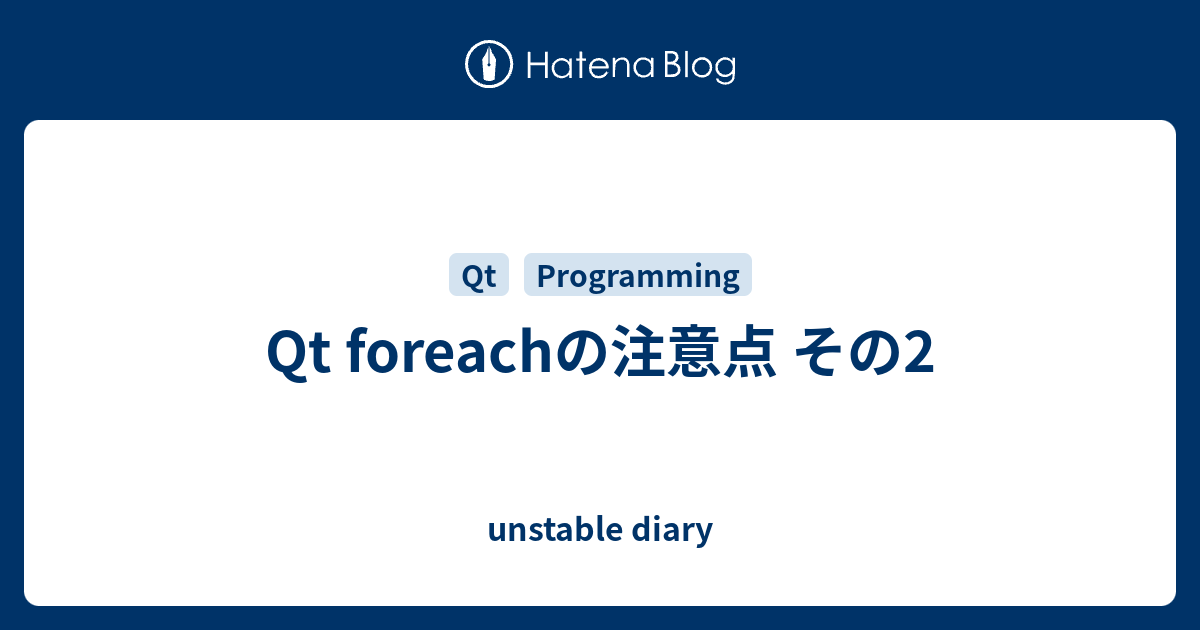 Hatena Blog

Qt

Programming

Qt foreachの注意点 その2

unstable diary